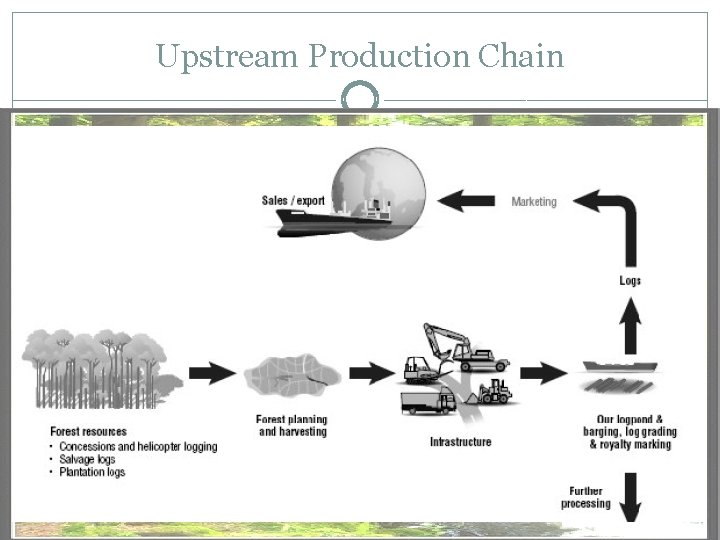 Upstream Production Chain

Sales / export

Marketing

Logs

Forest resources
• Concessions and helicopter logging
• Salvage logs
• Plantation logs

Forest planning and harvesting

Infrastructure

Our logpond & barging, log grading & royalty marking

Further processing